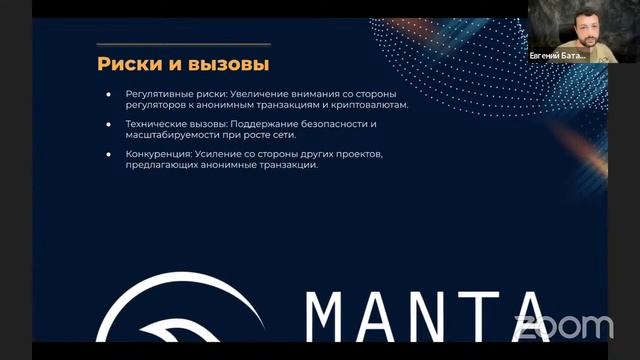 Евгений Бата...

Риски и вызовы

• Регулятивные риски: Увеличение внимания со стороны регуляторов к анонимным транзакциям и криптовалютам.

• Технические вызовы: Поддержание безопасности и масштабируемости при росте сети.

• Конкуренция: Усиление со стороны других проектов, предлагающих анонимные транзакции.

MANTA

zoom